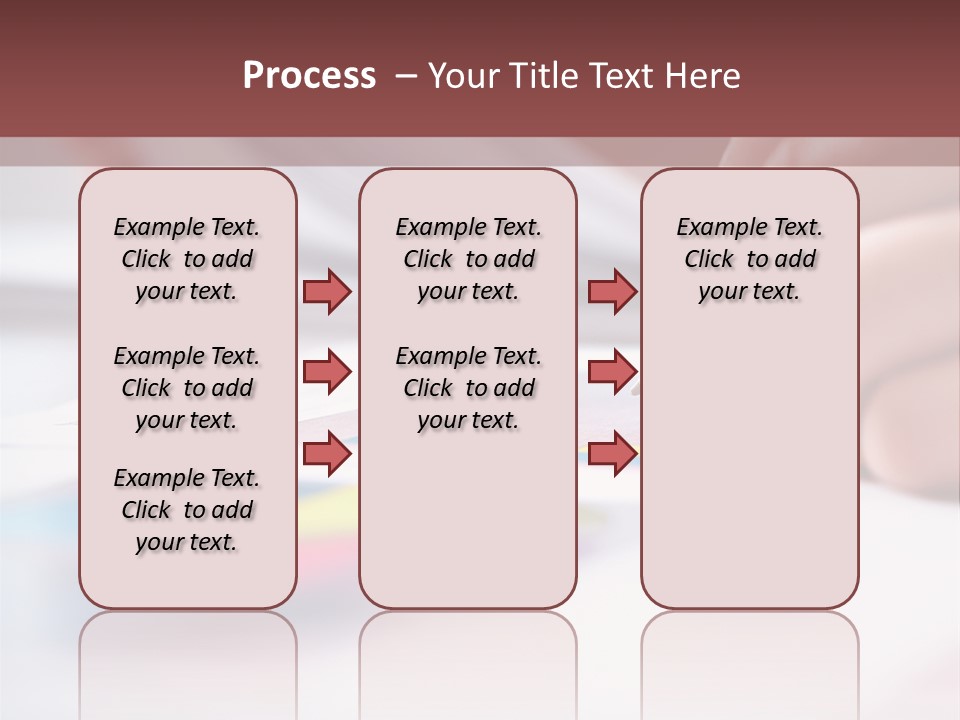 Process – Your Title Text Here

Example Text. Click to add your text.

Example Text. Click to add your text.

Example Text. Click to add your text.

Example Text. Click to add your text.

Example Text. Click to add your text.

Example Text. Click to add your text.